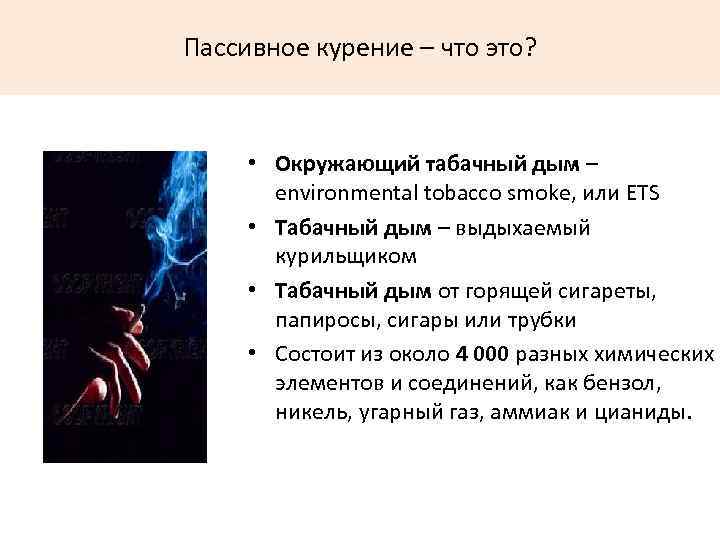 Пассивное курение – что это?

• Окружающий табачный дым – environmental tobacco smoke, или ETS
• Табачный дым – выдыхаемый курильщиком
• Табачный дым от горящей сигареты, папиросы, сигары или трубки
• Состоит из около 4 000 разных химических элементов и соединений, как бензол, никель, угарный газ, аммиак и цианиды.